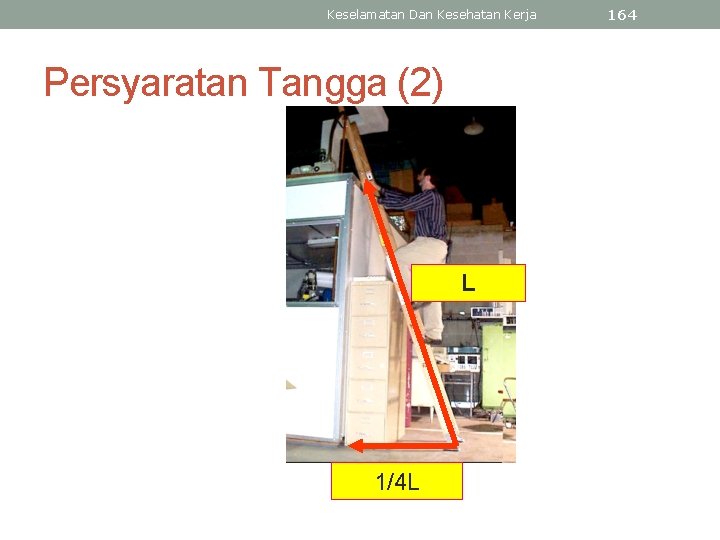 Keselamatan Dan Kesehatan Kerja 164

Persyaratan Tangga (2)

L

1/4L